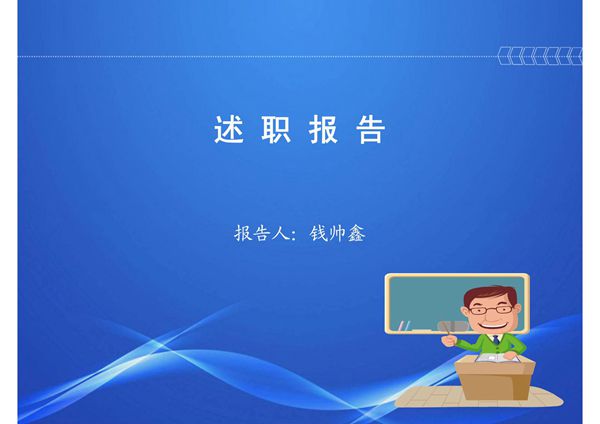 述 职 报 告

报告人：钱帅鑫